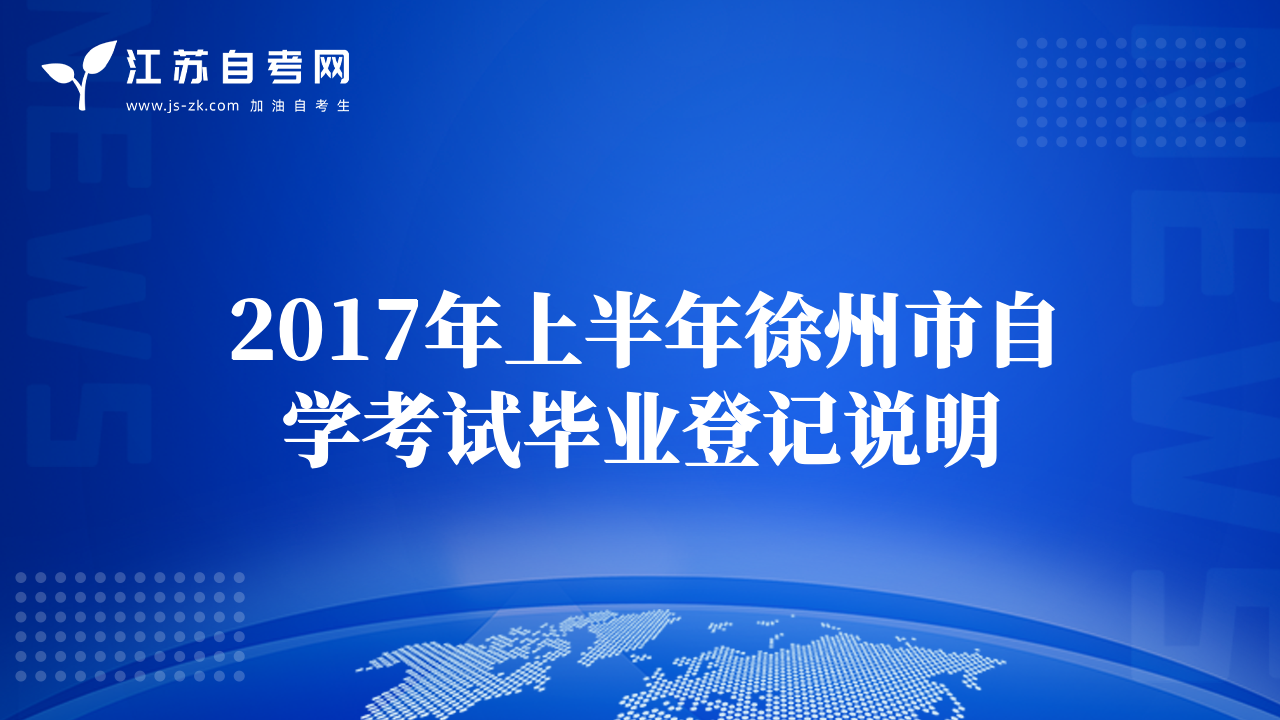 江苏自考网
www.js-zk.com 加油自考生

NEWS

NEWS

2017年上半年徐州市自学考试毕业登记说明